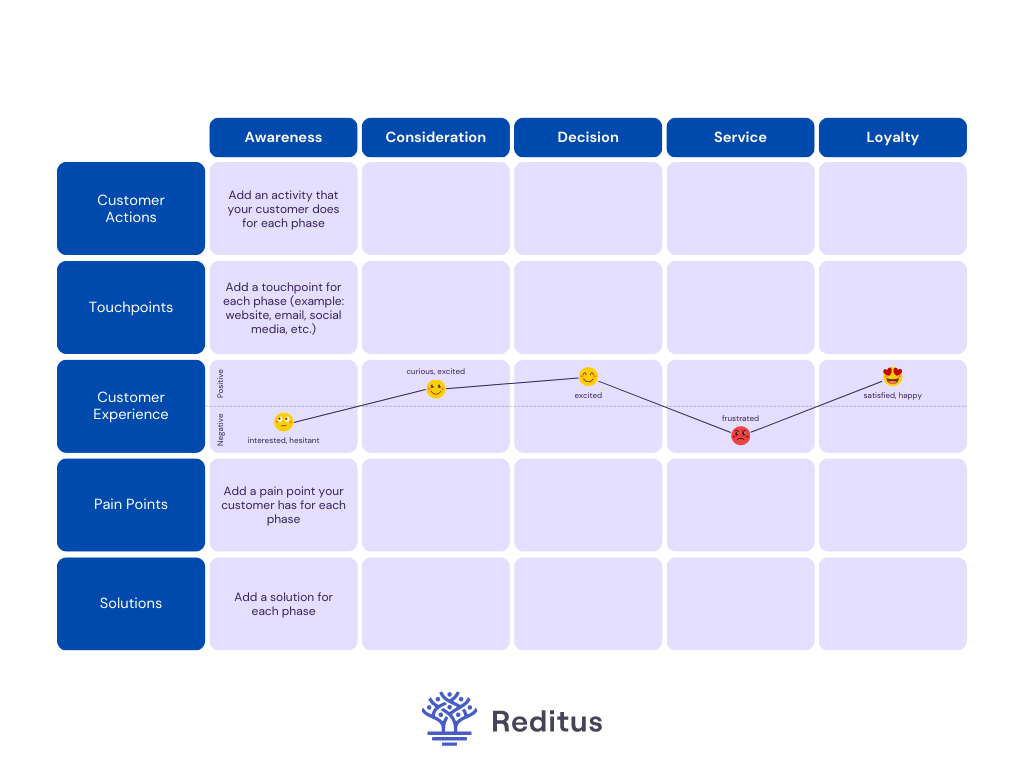 | | Awareness | Consideration | Decision | Service | Loyalty |
|---|---|---|---|---|---|
| Customer Actions | Add an activity that your customer does for each phase | | | | |
| Touchpoints | Add a touchpoint for each phase (example: website, email, social media, etc.) | | | | |
| Customer Experience | Positive Negative interested, hesitant | curious, excited | excited | frustrated | satisfied, happy |
| Pain Points | Add a pain point your customer has for each phase | | | | |
| Solutions | Add a solution for each phase | | | | |

Reditus